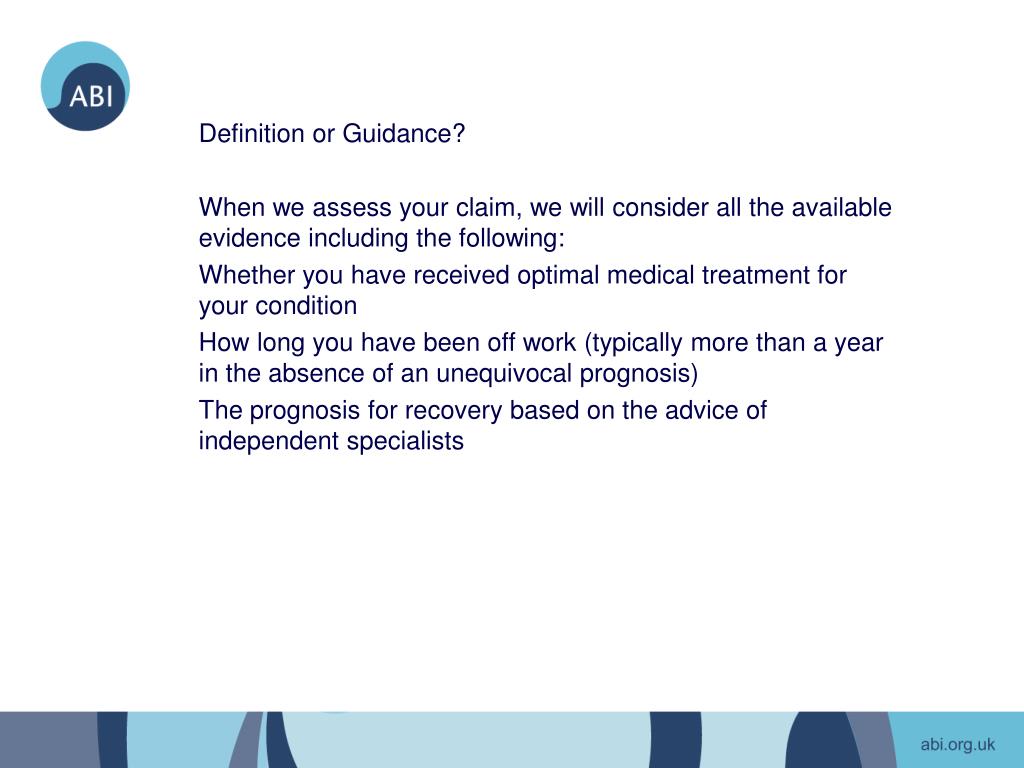 ABI

Definition or Guidance?

When we assess your claim, we will consider all the available evidence including the following:

Whether you have received optimal medical treatment for your condition

How long you have been off work (typically more than a year in the absence of an unequivocal prognosis)

The prognosis for recovery based on the advice of independent specialists

abi.org.uk